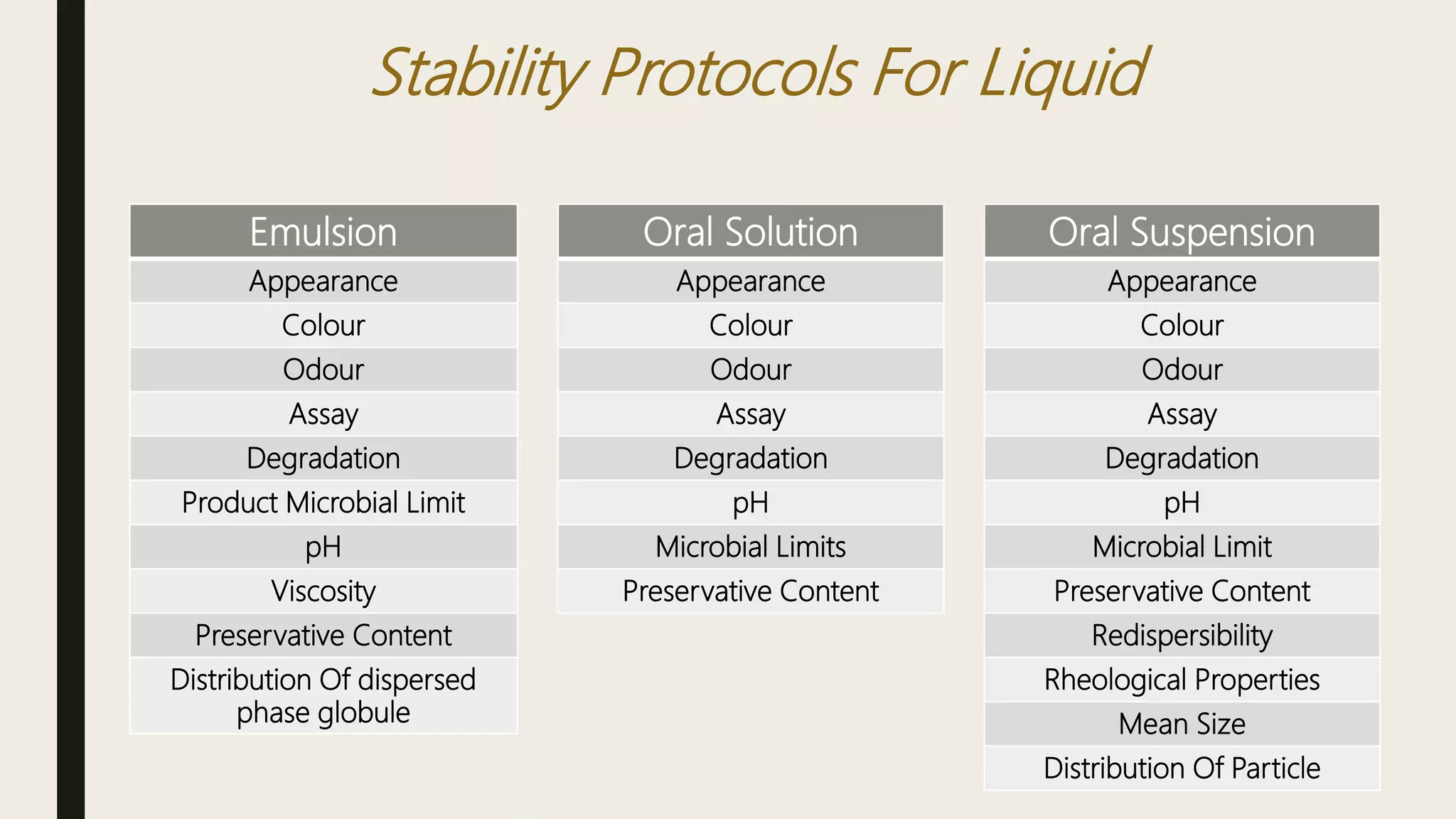 Stability Protocols For Liquid

| Emulsion |
|---|
| Appearance |
| Colour |
| Odour |
| Assay |
| Degradation |
| Product Microbial Limit |
| pH |
| Viscosity |
| Preservative Content |
| Distribution Of dispersed phase globule |

| Oral Solution |
|---|
| Appearance |
| Colour |
| Odour |
| Assay |
| Degradation |
| pH |
| Microbial Limits |
| Preservative Content |

| Oral Suspension |
|---|
| Appearance |
| Colour |
| Odour |
| Assay |
| Degradation |
| pH |
| Microbial Limit |
| Preservative Content |
| Redispersibility |
| Rheological Properties |
| Mean Size |
| Distribution Of Particle |